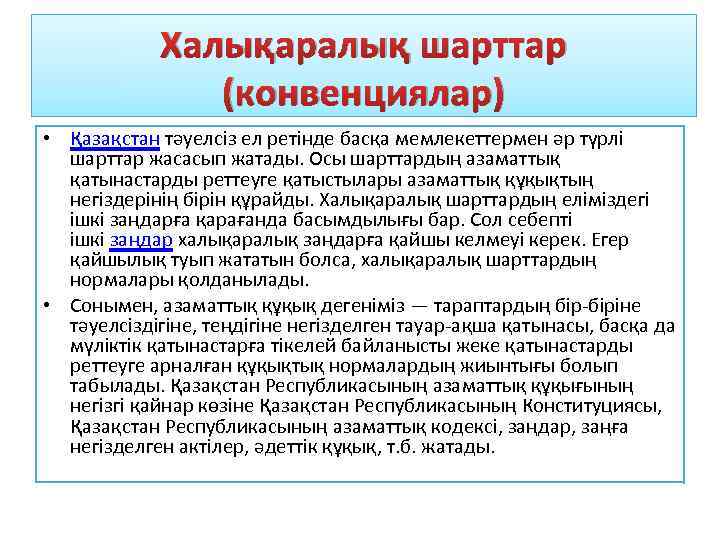 Халықаралық шарттар (конвенциялар)

• Қазақстан тәуелсіз ел ретінде басқа мемлекеттермен әр түрлі шарттар жасасып жатады. Осы шарттардың азаматтық қатынастарды реттеуге қатыстылары азаматтық құқықтың негіздерінің бірін құрайды. Халықаралық шарттардың еліміздегі ішкі заңдарға қарағанда басымдылығы бар. Сол себепті ішкі заңдар халықаралық заңдарға қайшы келмеуі керек. Егер қайшылық туып жататын болса, халықаралық шарттардың нормалары қолданылады.

• Сонымен, азаматтық құқық дегеніміз — тараптардың бір-біріне тәуелсіздігіне, теңдігіне негізделген тауар-ақша қатынасы, басқа да мүліктік қатынастарға тікелей байланысты жеке қатынастарды реттеуге арналған құқықтық нормалардың жиынтығы болып табылады. Қазақстан Республикасының азаматтық құқығының негізгі қайнар көзіне Қазақстан Республикасының Конституциясы, Қазақстан Республикасының азаматтық кодексі, заңдар, заңға негізделген актілер, әдеттік құқық, т.б. жатады.